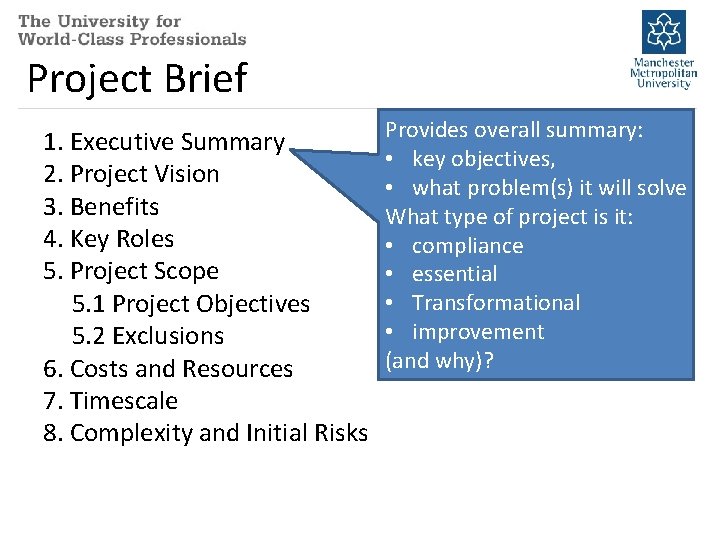 The University for
World-Class Professionals

Manchester Metropolitan University

Project Brief

1. Executive Summary
2. Project Vision
3. Benefits
4. Key Roles
5. Project Scope
5.1 Project Objectives
5.2 Exclusions
6. Costs and Resources
7. Timescale
8. Complexity and Initial Risks

Provides overall summary:
• key objectives,
• what problem(s) it will solve
What type of project is it:
• compliance
• essential
• Transformational
• improvement
(and why)?